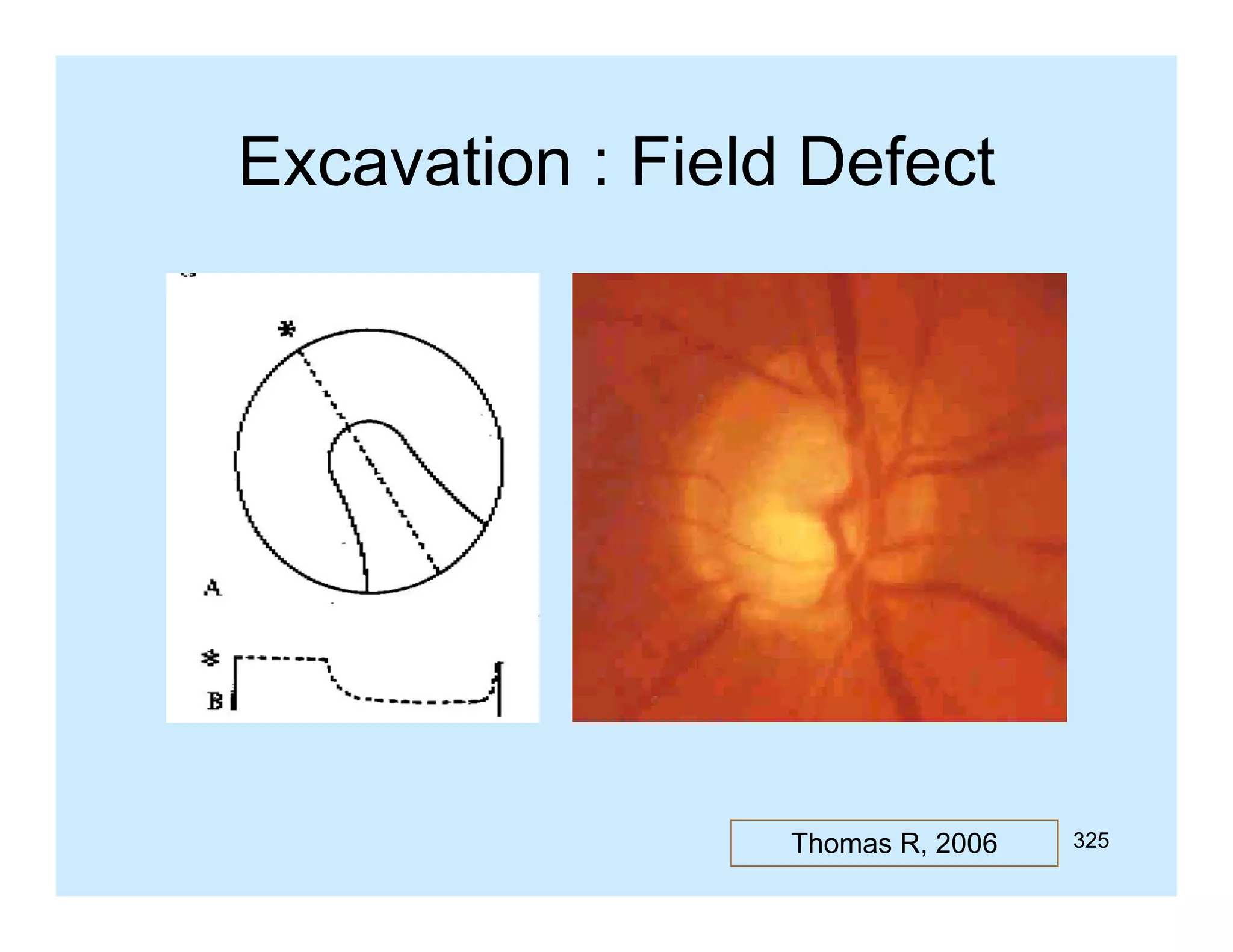 Excavation : Field Defect

*

A

*

B

Thomas R, 2006

325